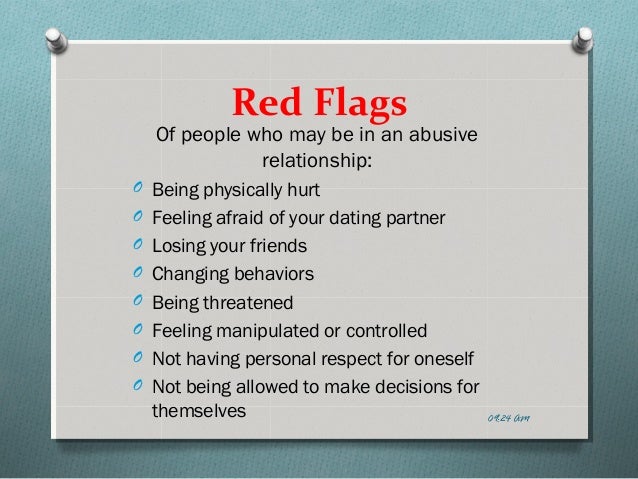 Red Flags

Of people who may be in an abusive relationship:

- Being physically hurt
- Feeling afraid of your dating partner
- Losing your friends
- Changing behaviors
- Being threatened
- Feeling manipulated or controlled
- Not having personal respect for oneself
- Not being allowed to make decisions for themselves

09:24 am